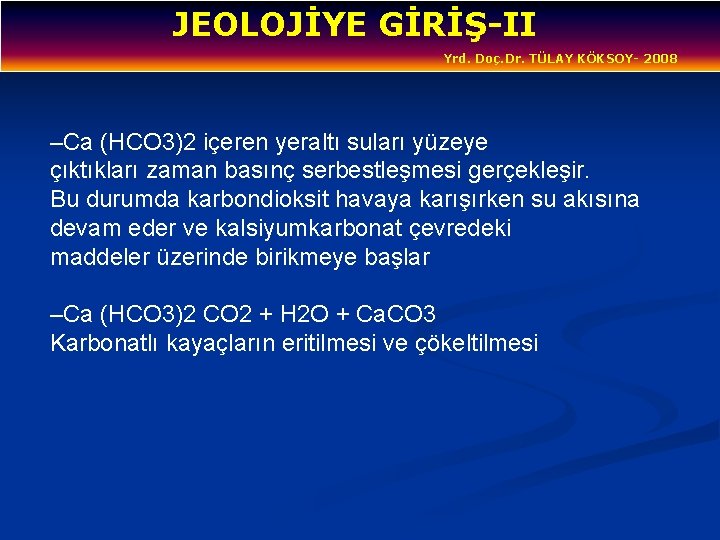 JEOLOJİYE GİRİŞ-II

Yrd. Doç.Dr. TÜLAY KÖKSOY- 2008

–Ca (HCO3)2 içeren yeraltı suları yüzeye çıktıkları zaman basınç serbestleşmesi gerçekleşir. Bu durumda karbondioksit havaya karışırken su akısına devam eder ve kalsiyumkarbonat çevredeki maddeler üzerinde birikmeye başlar

–Ca (HCO3)2 CO2 + H2O + CaCO3
Karbonatlı kayaçların eritilmesi ve çökeltilmesi